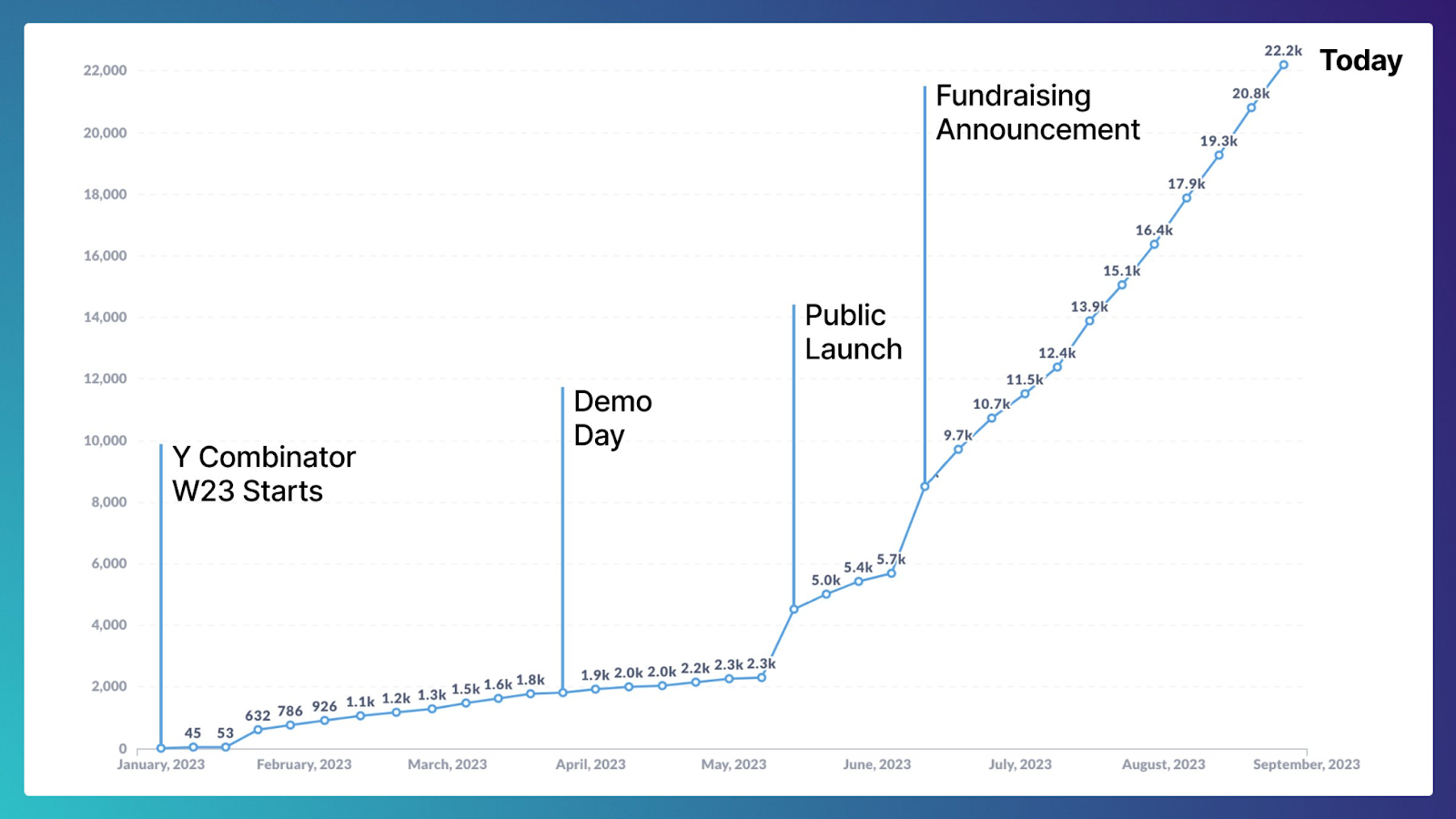 22,000
20,000
18,000
16,000
14,000
12,000
10,000
8,000
6,000
4,000
2,000
0

Y Combinator W23 Starts

Demo Day

Public Launch

Fundraising Announcement

Today

45 53 632 786 926 1.1k 1.2k 1.3k 1.5k 1.6k 1.8k 1.9k 2.0k 2.0k 2.2k 2.3k 2.3k 5.0k 5.4k 5.7k 9.7k 10.7k 11.5k 12.4k 13.9k 15.1k 16.4k 17.9k 19.3k 20.8k 22.2k

January, 2023
February, 2023
March, 2023
April, 2023
May, 2023
June, 2023
July, 2023
August, 2023
September, 2023